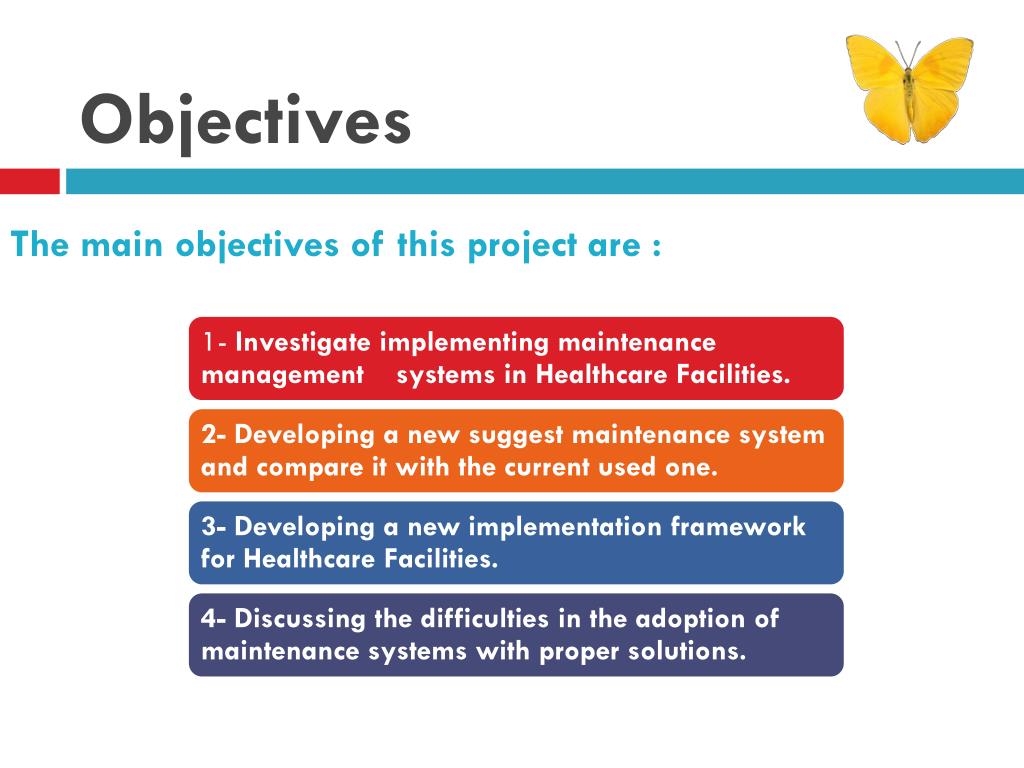 Objectives

The main objectives of this project are :

1- Investigate implementing maintenance management systems in Healthcare Facilities.

2- Developing a new suggest maintenance system and compare it with the current used one.

3- Developing a new implementation framework for Healthcare Facilities.

4- Discussing the difficulties in the adoption of maintenance systems with proper solutions.